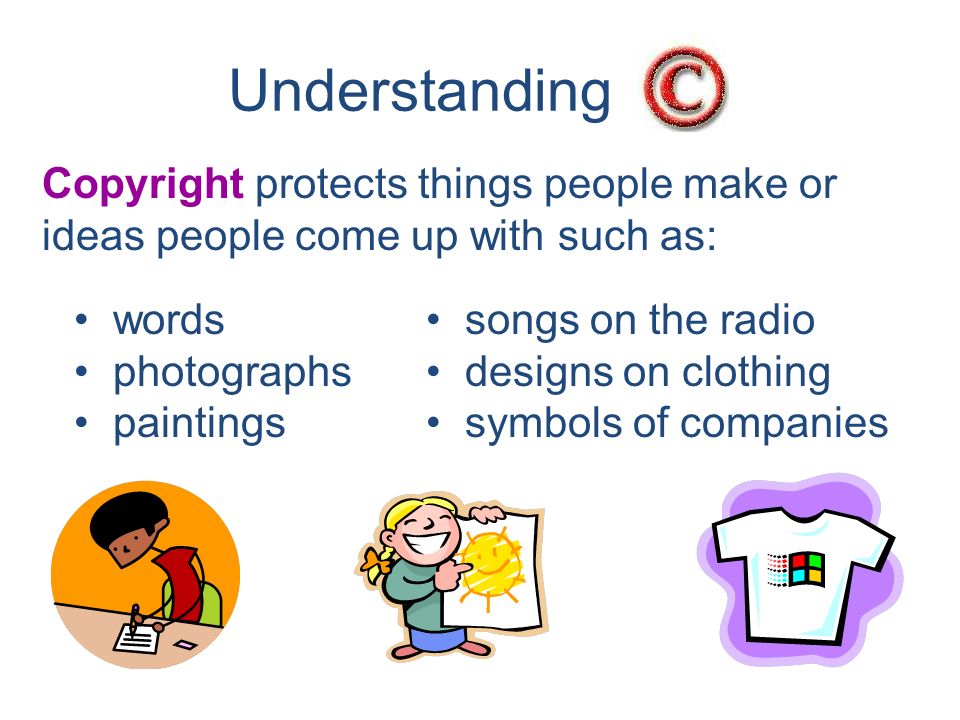 Understanding ©

Copyright protects things people make or ideas people come up with such as:

• words
• photographs
• paintings

• songs on the radio
• designs on clothing
• symbols of companies